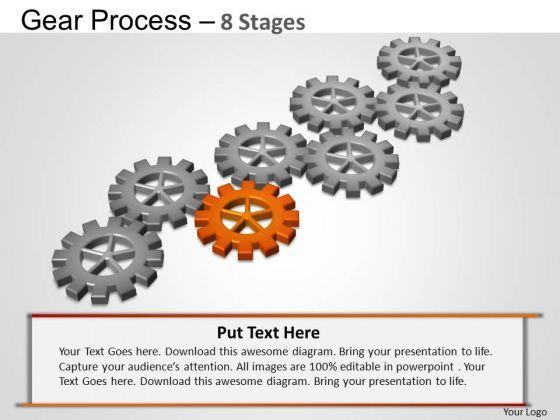 Gear Process – 8 Stages

Put Text Here

Your Text Goes here. Download this awesome diagram. Bring your presentation to life. Capture your audience's attention. All images are 100% editable in powerpoint . Your Text Goes here. Download this awesome diagram. Bring your presentation to life.

Your Logo